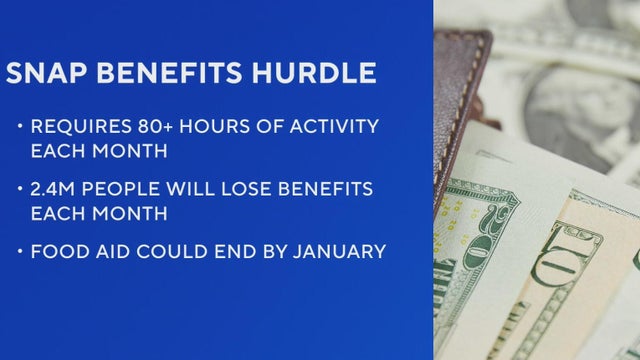 SNAP BENEFITS HURDLE

• REQUIRES 80+ HOURS OF ACTIVITY EACH MONTH

• 2.4M PEOPLE WILL LOSE BENEFITS EACH MONTH

• FOOD AID COULD END BY JANUARY